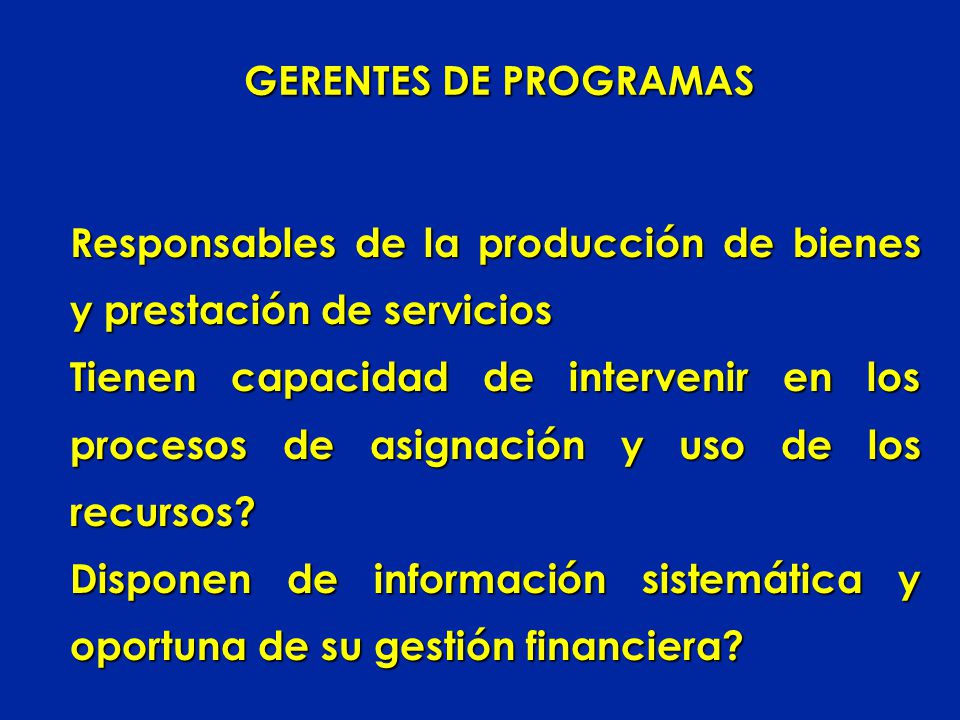 GERENTES DE PROGRAMAS

Responsables de la producción de bienes y prestación de servicios

Tienen capacidad de intervenir en los procesos de asignación y uso de los recursos?

Disponen de información sistemática y oportuna de su gestión financiera?